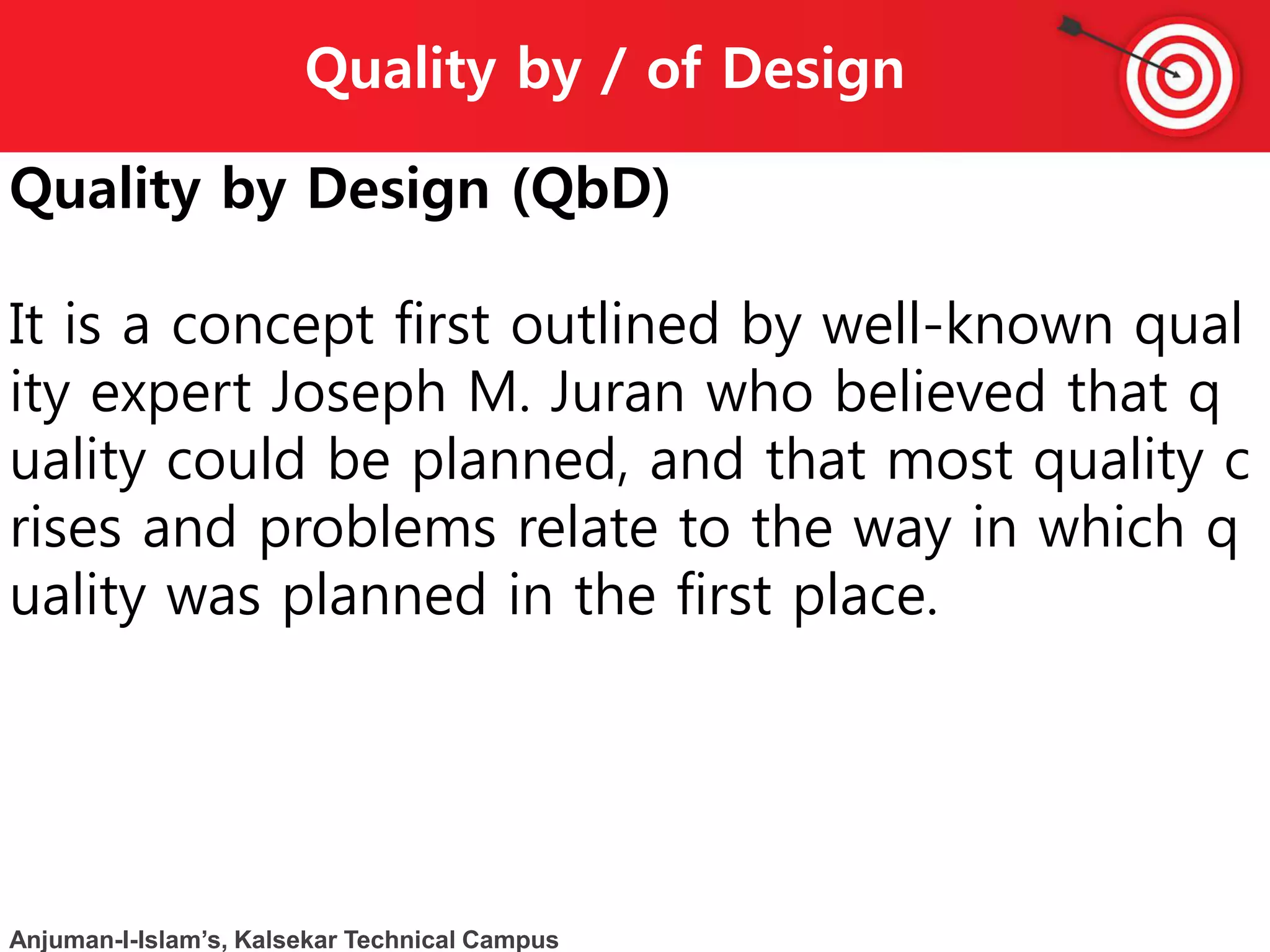 Quality by / of Design

Quality by Design (QbD)

It is a concept first outlined by well-known quality expert Joseph M. Juran who believed that quality could be planned, and that most quality crises and problems relate to the way in which quality was planned in the first place.

Anjuman-I-Islam's, Kalsekar Technical Campus